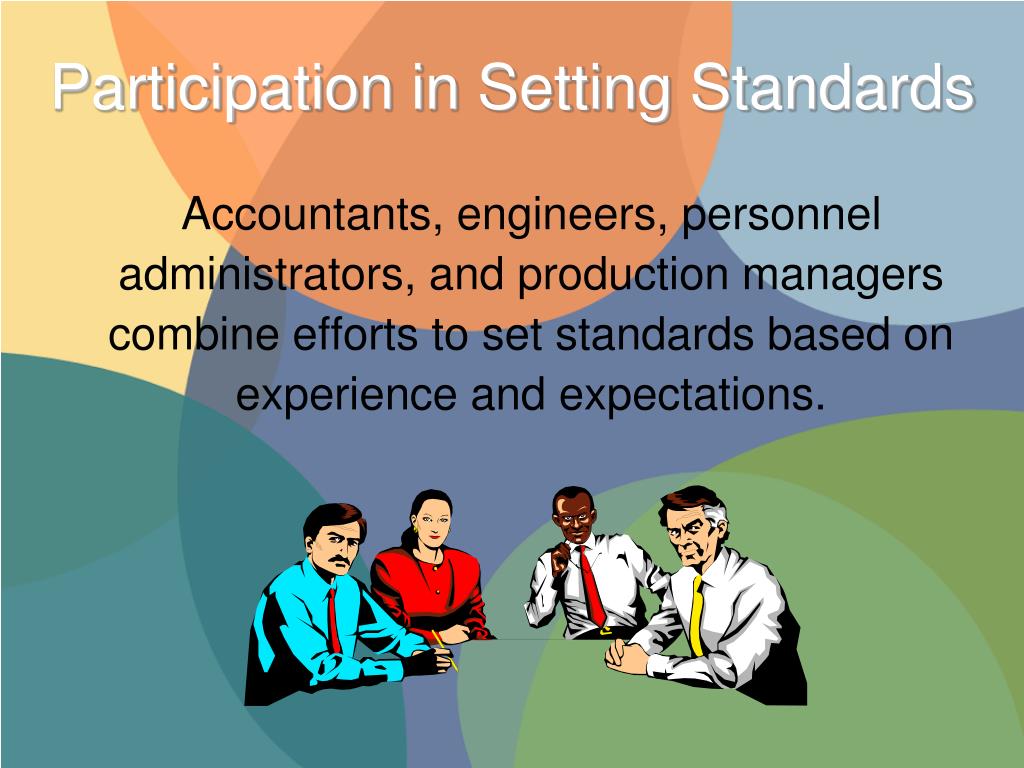 Participation in Setting Standards

Accountants, engineers, personnel administrators, and production managers combine efforts to set standards based on experience and expectations.